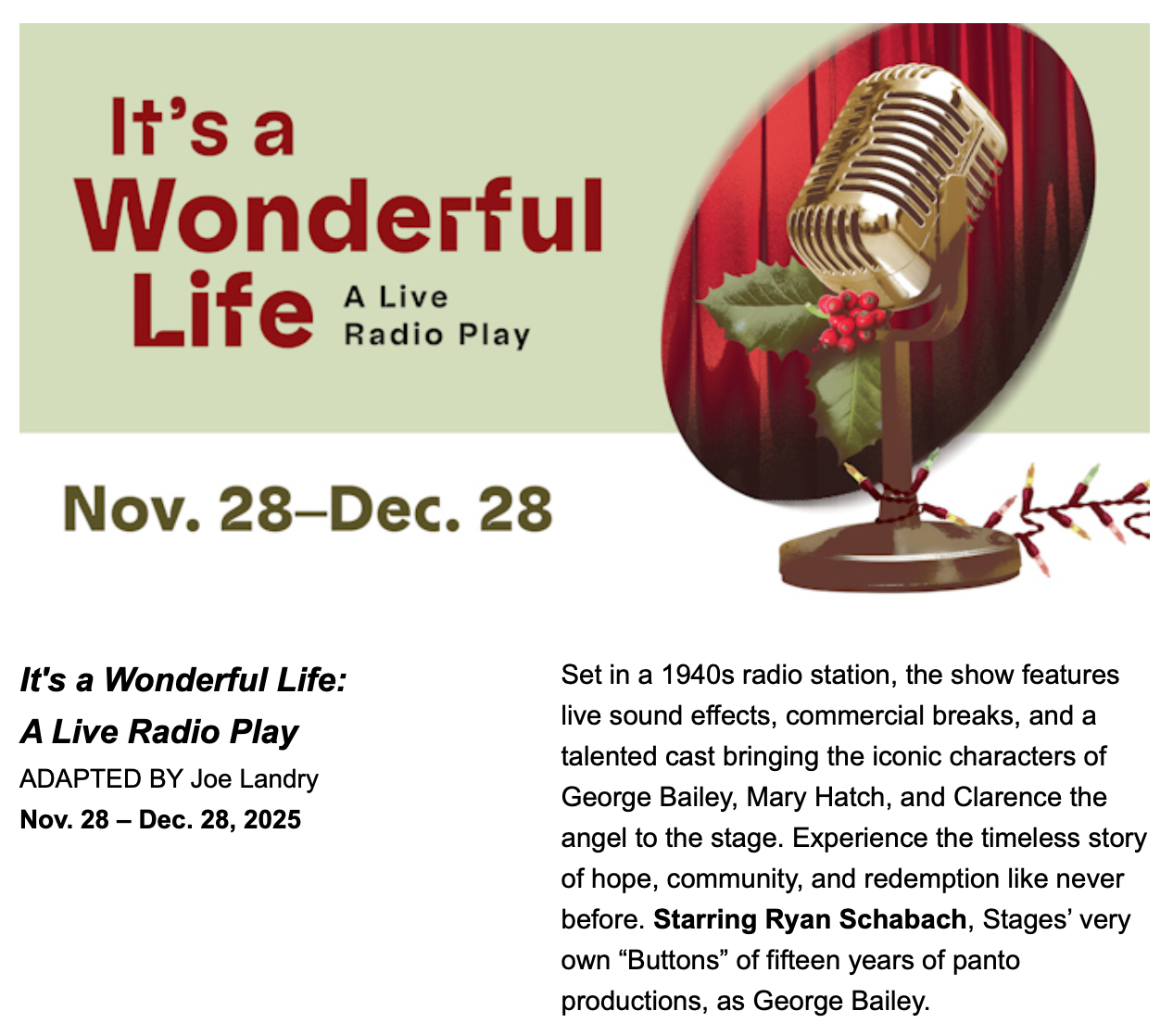 It's a Wonderful Life A Live Radio Play

Nov. 28–Dec. 28

It's a Wonderful Life: A Live Radio Play
ADAPTED BY Joe Landry
Nov. 28 – Dec. 28, 2025

Set in a 1940s radio station, the show features live sound effects, commercial breaks, and a talented cast bringing the iconic characters of George Bailey, Mary Hatch, and Clarence the angel to the stage. Experience the timeless story of hope, community, and redemption like never before. Starring Ryan Schabach, Stages' very own "Buttons" of fifteen years of panto productions, as George Bailey.